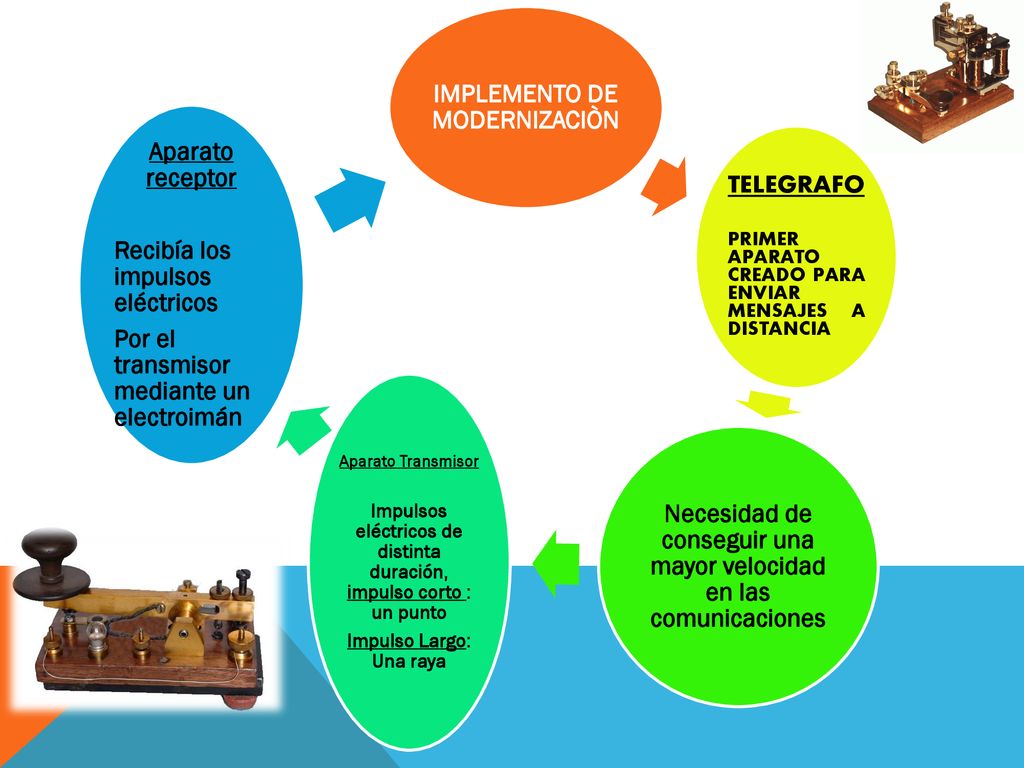 IMPLEMENTO DE MODERNIZACIÒN

TELEGRAFO

PRIMER APARATO CREADO PARA ENVIAR MENSAJES A DISTANCIA

Necesidad de conseguir una mayor velocidad en las comunicaciones

Aparato Transmisor

Impulsos eléctricos de distinta duración, impulso corto : un punto

Impulso Largo: Una raya

Aparato receptor

Recibía los impulsos eléctricos

Por el transmisor mediante un electroimán